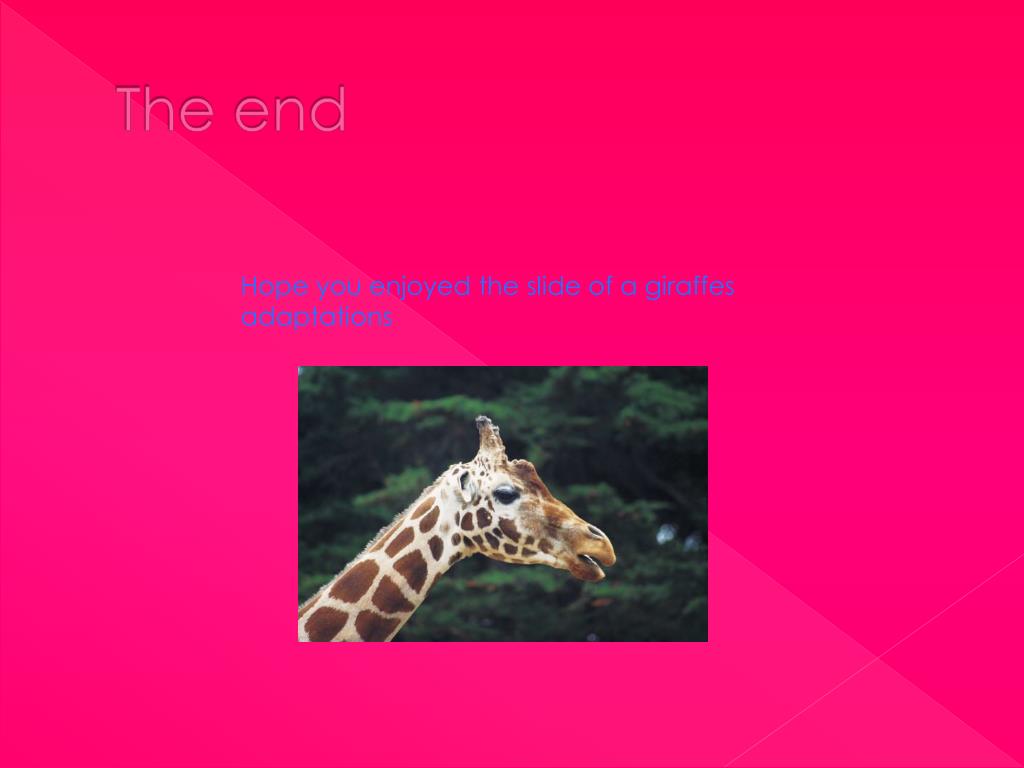 The end

Hope you enjoyed the slide of a giraffes adaptations